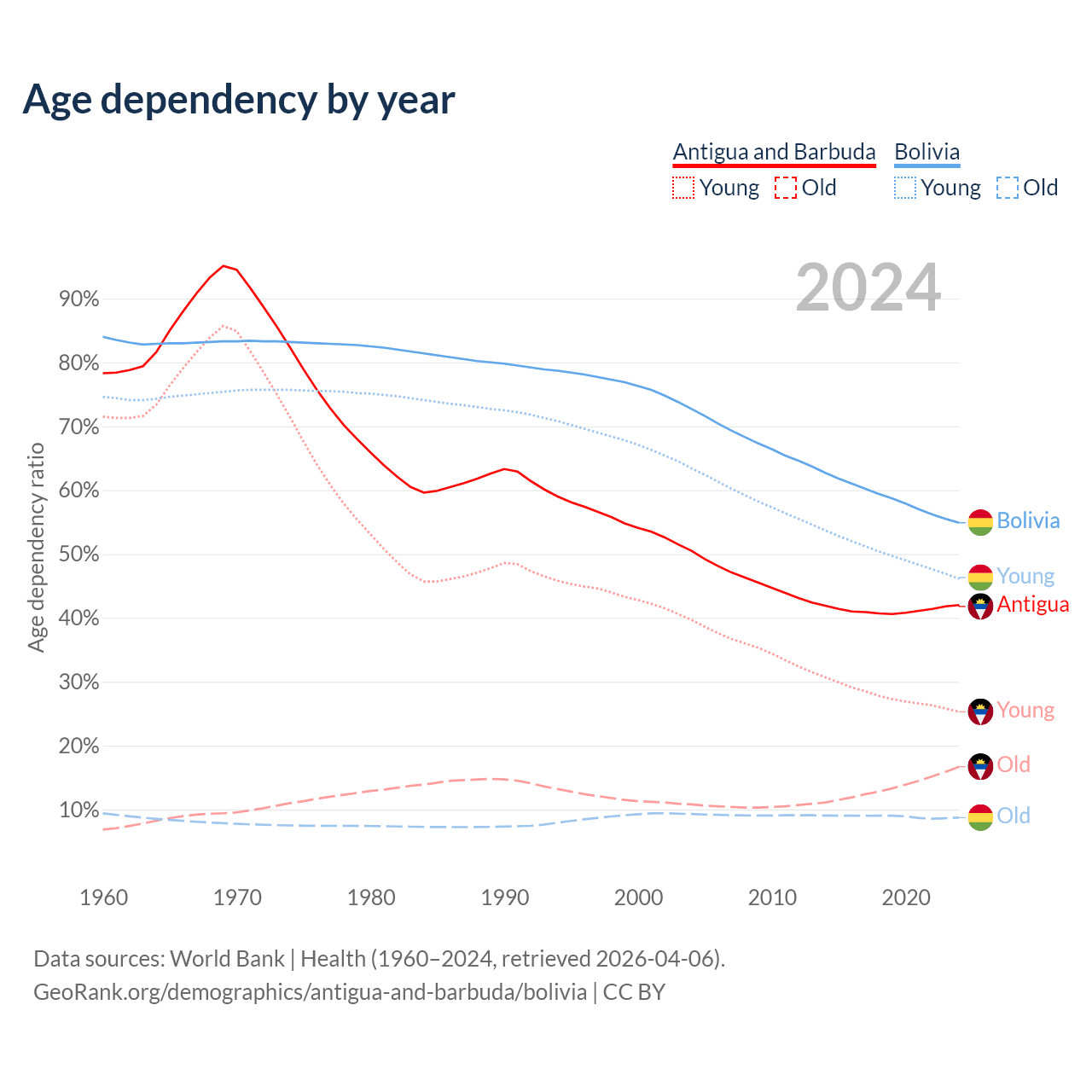 Age dependency by year

Antigua and Barbuda
Young
Old
Bolivia
Young
Old

2024

Age dependency ratio

90%
80%
70%
60%
50%
40%
30%
20%
10%

Bolivia
Young
Antigua
Young
Old
Old

1960
1970
1980
1990
2000
2010
2020

Data sources: World Bank | Health (1960–2024, retrieved 2026-04-06).
GeoRank.org/demographics/antigua-and-barbuda/bolivia | CC BY